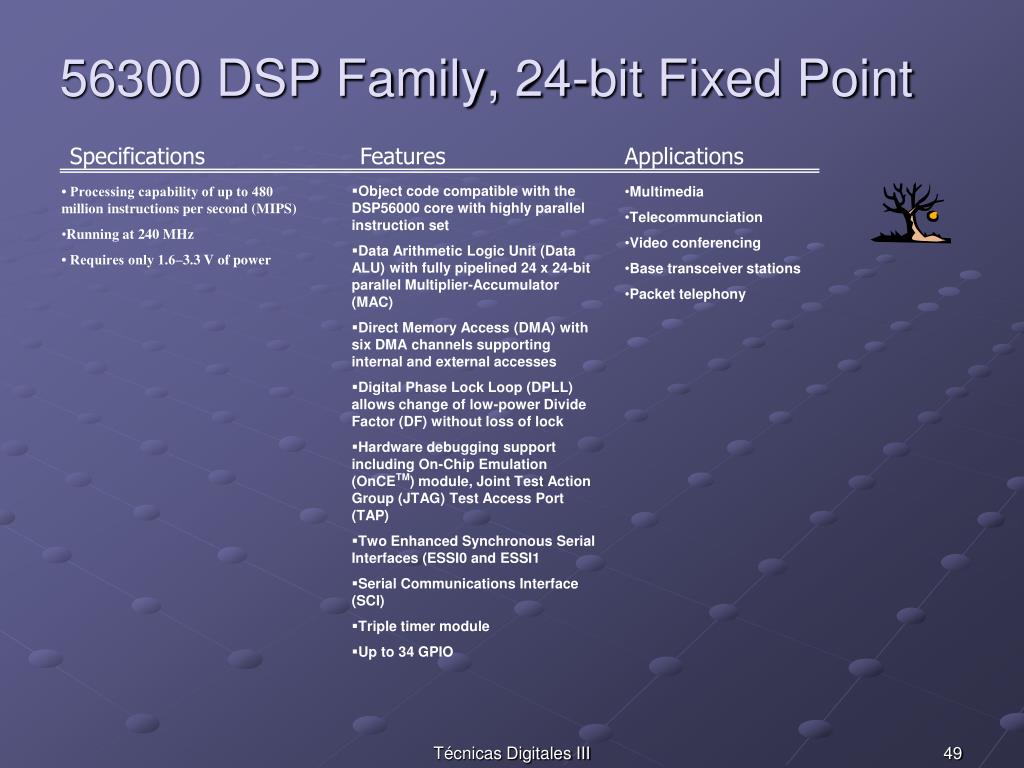 56300 DSP Family, 24-bit Fixed Point

Specifications

• Processing capability of up to 480 million instructions per second (MIPS)

•Running at 240 MHz

• Requires only 1.6–3.3 V of power

Features

▪Object code compatible with the DSP56000 core with highly parallel instruction set

▪Data Arithmetic Logic Unit (Data ALU) with fully pipelined 24 x 24-bit parallel Multiplier-Accumulator (MAC)

▪Direct Memory Access (DMA) with six DMA channels supporting internal and external accesses

▪Digital Phase Lock Loop (DPLL) allows change of low-power Divide Factor (DF) without loss of lock

▪Hardware debugging support including On-Chip Emulation (OnCE$^{TM}$) module, Joint Test Action Group (JTAG) Test Access Port (TAP)

▪Two Enhanced Synchronous Serial Interfaces (ESSI0 and ESSI1

▪Serial Communications Interface (SCI)

▪Triple timer module

▪Up to 34 GPIO

Applications

•Multimedia

•Telecommunciation

•Video conferencing

•Base transceiver stations

•Packet telephony

Técnicas Digitales III

49